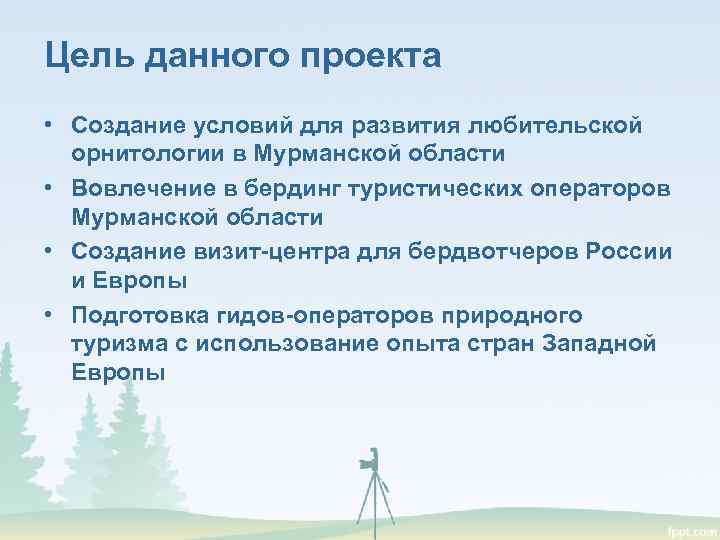 Цель данного проекта

• Создание условий для развития любительской орнитологии в Мурманской области
• Вовлечение в бердинг туристических операторов Мурманской области
• Создание визит-центра для бердвотчеров России и Европы
• Подготовка гидов-операторов природного туризма с использование опыта стран Западной Европы

fppt.com